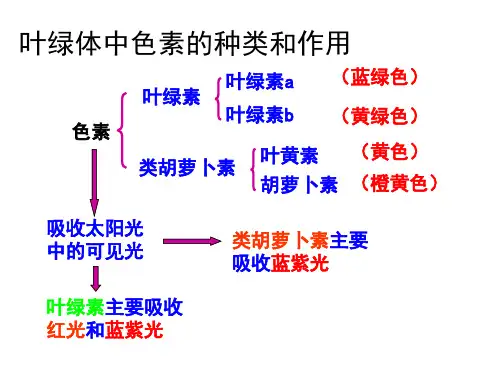 叶绿体中色素的种类和作用

色素

叶绿素

叶绿素a （蓝绿色）

叶绿素b （黄绿色）

类胡萝卜素

叶黄素 （黄色）

胡萝卜素 （橙黄色）

吸收太阳光中的可见光

类胡萝卜素主要吸收蓝紫光

叶绿素主要吸收红光和蓝紫光